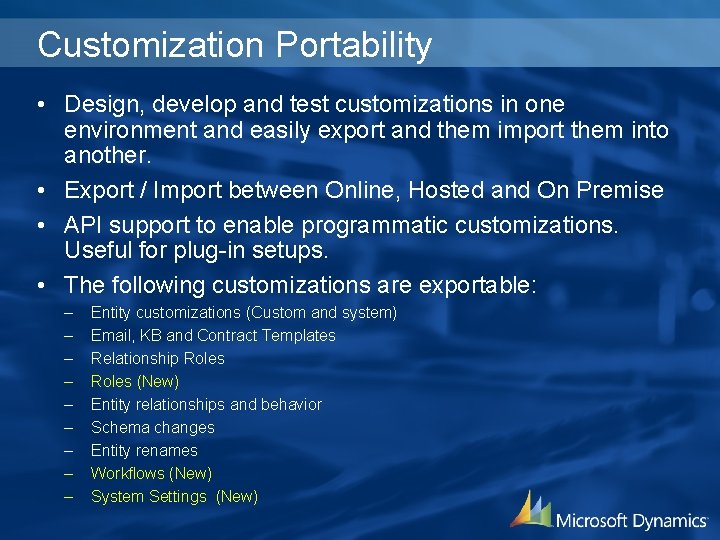 Customization Portability

• Design, develop and test customizations in one environment and easily export and them import them into another.

• Export / Import between Online, Hosted and On Premise

• API support to enable programmatic customizations. Useful for plug-in setups.

• The following customizations are exportable:
– Entity customizations (Custom and system)
– Email, KB and Contract Templates
– Relationship Roles
– Roles (New)
– Entity relationships and behavior
– Schema changes
– Entity renames
– Workflows (New)
– System Settings (New)

Microsoft Dynamics